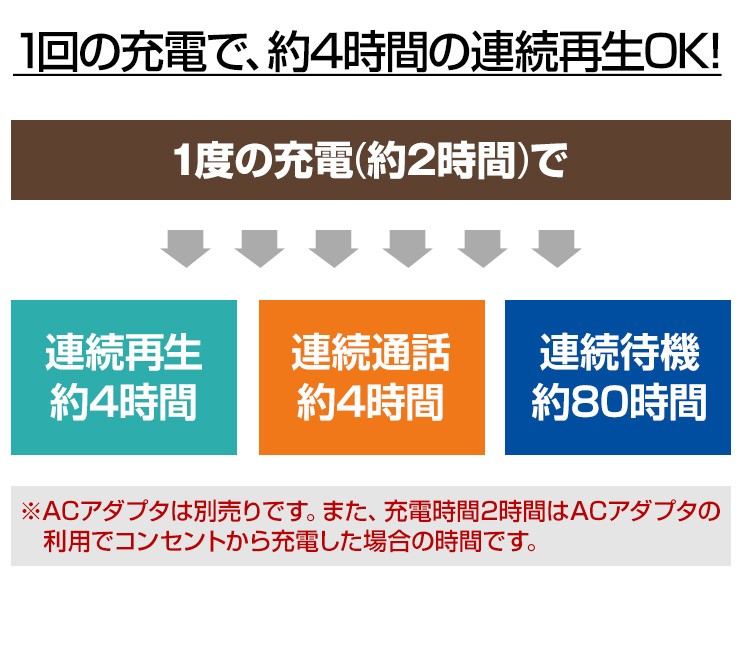 1回の充電で、約4時間の連続再生OK!

1度の充電(約2時間)で

連続再生
約4時間

連続通話
約4時間

連続待機
約80時間

※ACアダプタは別売りです。また、充電時間2時間はACアダプタの利用でコンセントから充電した場合の時間です。